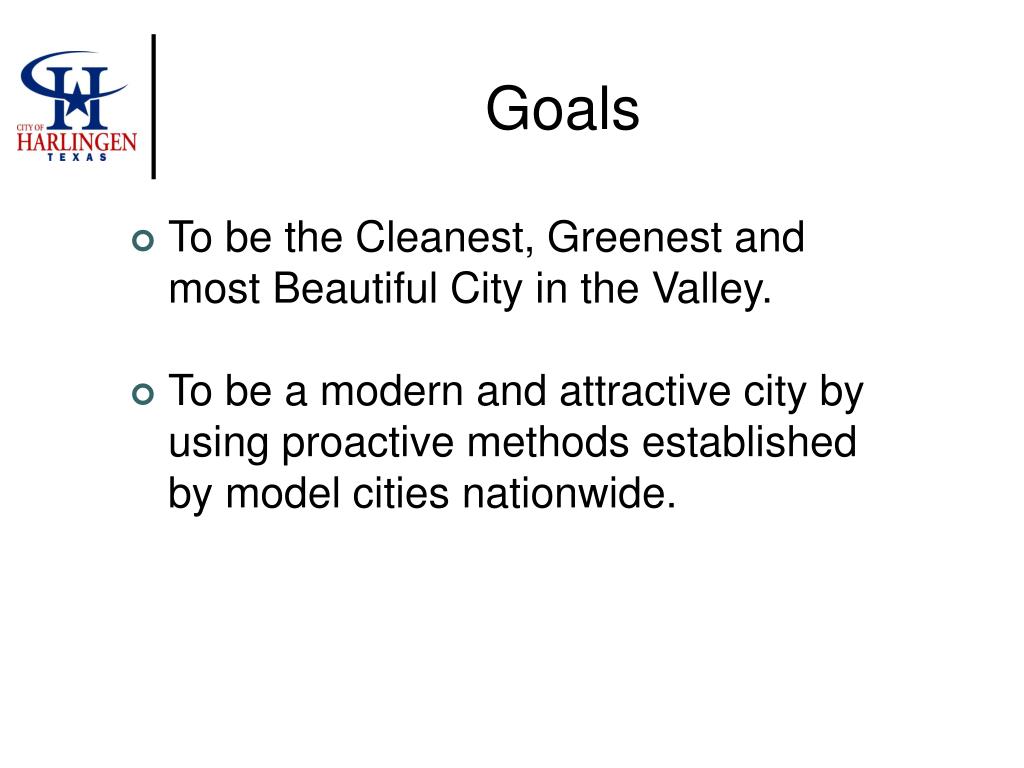 CITY OF HARLINGEN TEXAS

Goals

To be the Cleanest, Greenest and most Beautiful City in the Valley.

To be a modern and attractive city by using proactive methods established by model cities nationwide.